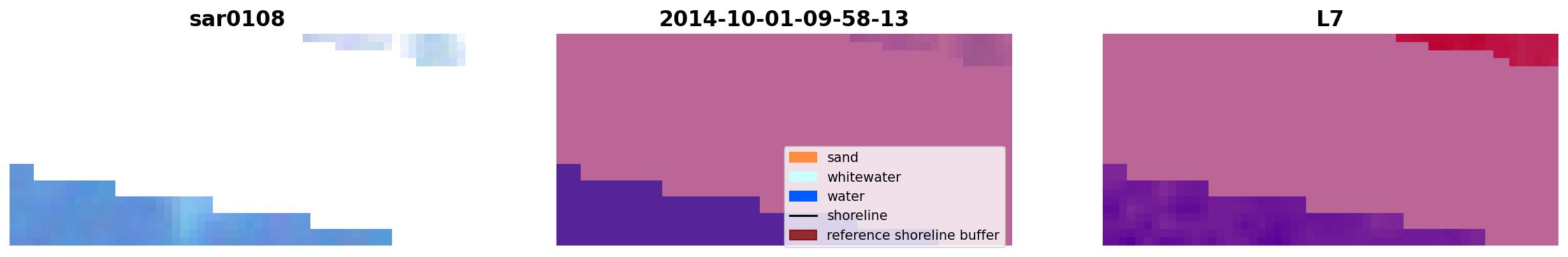 sar0108

2014-10-01-09-58-13

sand
whitewater
water
shoreline
reference shoreline buffer

L7